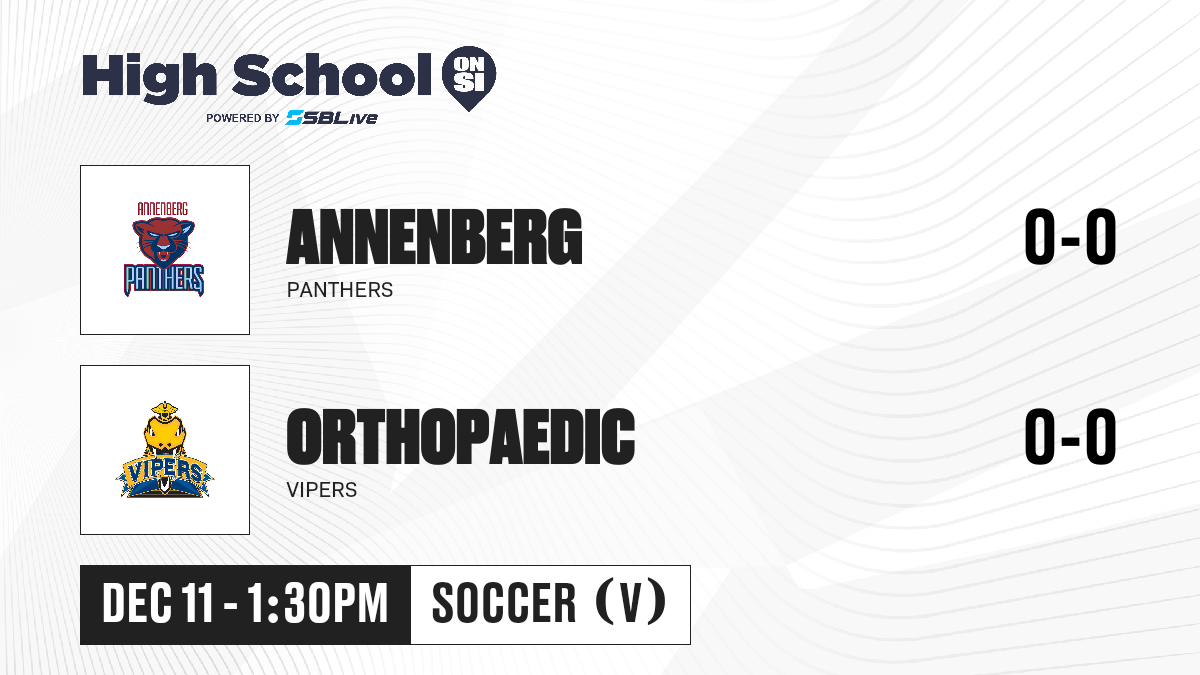 High School ON SI
POWERED BY SBLive

ANNENBERG PANTHERS

ANNENBERG
PANTHERS
0-0

VIPERS

ORTHOPAEDIC
VIPERS
0-0

DEC 11 - 1:30PM
SOCCER (V)